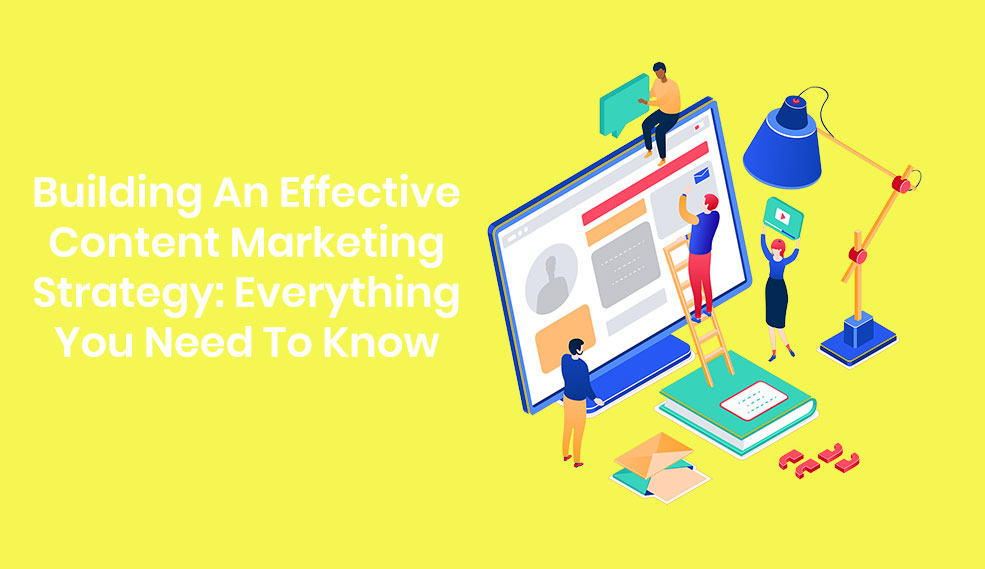 Building An Effective Content Marketing Strategy: Everything You Need To Know